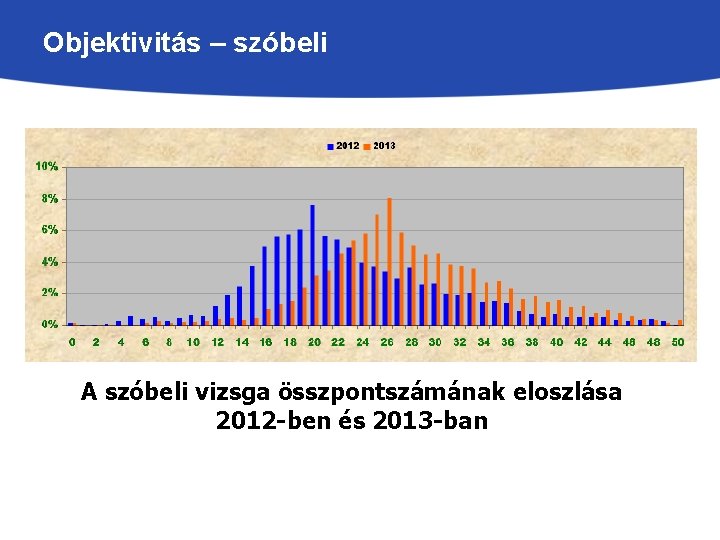 Objektivitás – szóbeli

2012 2013

10%
8%
6%
4%
2%
0%

0 2 4 6 8 10 12 14 16 18 20 22 24 26 28 30 32 34 36 38 40 42 44 46 48 50

A szóbeli vizsga összpontszámának eloszlása 2012-ben és 2013-ban